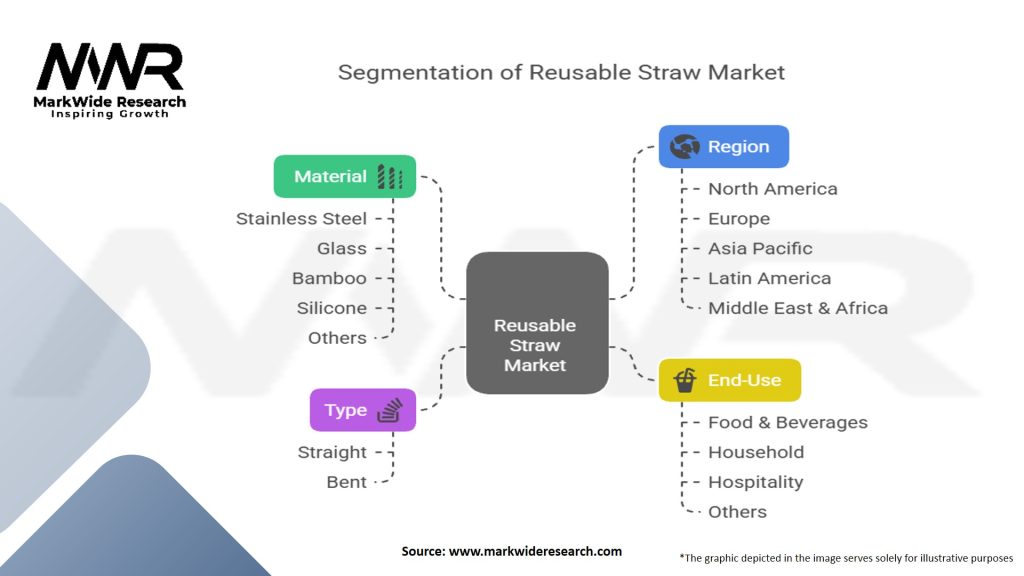 MWR
MarkWide Research
Inspiring Growth

Segmentation of Reusable Straw Market

Material
Stainless Steel
Glass
Bamboo
Silicone
Others

Type
Straight
Bent

Reusable Straw Market

Region
North America
Europe
Asia Pacific
Latin America
Middle East & Africa

End-Use
Food & Beverages
Household
Hospitality
Others

Source: www.markwideresearch.com

*The graphic depicted in the image serves solely for illustrative purposes